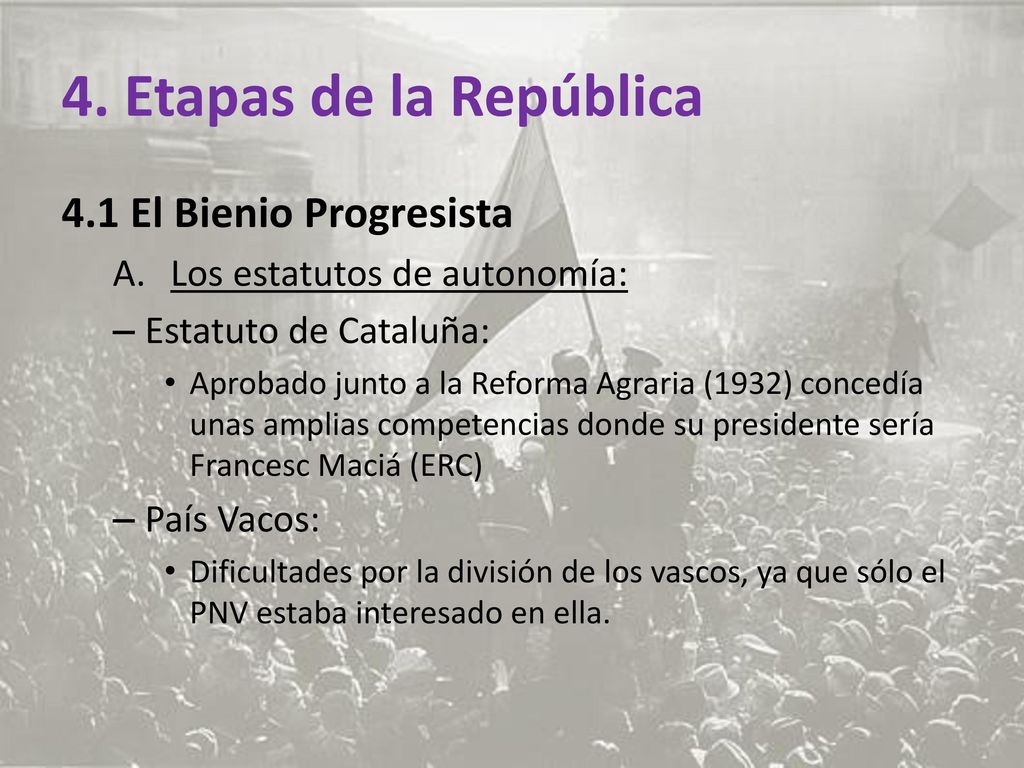 4. Etapas de la República

4.1 El Bienio Progresista

A. Los estatutos de autonomía:

– Estatuto de Cataluña:

• Aprobado junto a la Reforma Agraria (1932) concedía unas amplias competencias donde su presidente sería Francesc Maciá (ERC)

– País Vacos:

• Dificultades por la división de los vascos, ya que sólo el PNV estaba interesado en ella.